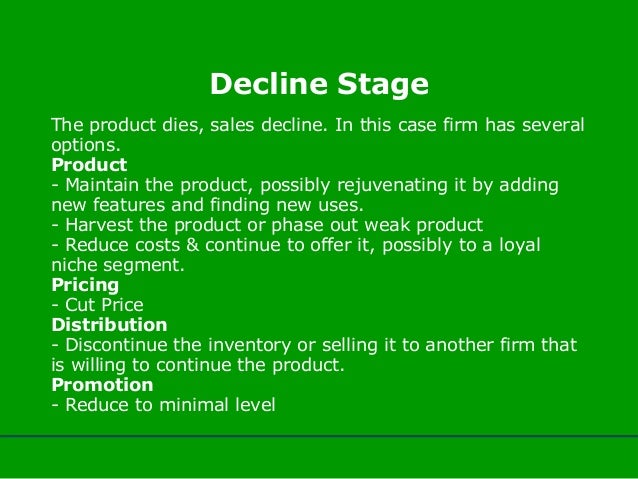 Decline Stage

The product dies, sales decline. In this case firm has several options.

Product
- Maintain the product, possibly rejuvenating it by adding new features and finding new uses.
- Harvest the product or phase out weak product
- Reduce costs & continue to offer it, possibly to a loyal niche segment.

Pricing
- Cut Price

Distribution
- Discontinue the inventory or selling it to another firm that is willing to continue the product.

Promotion
- Reduce to minimal level